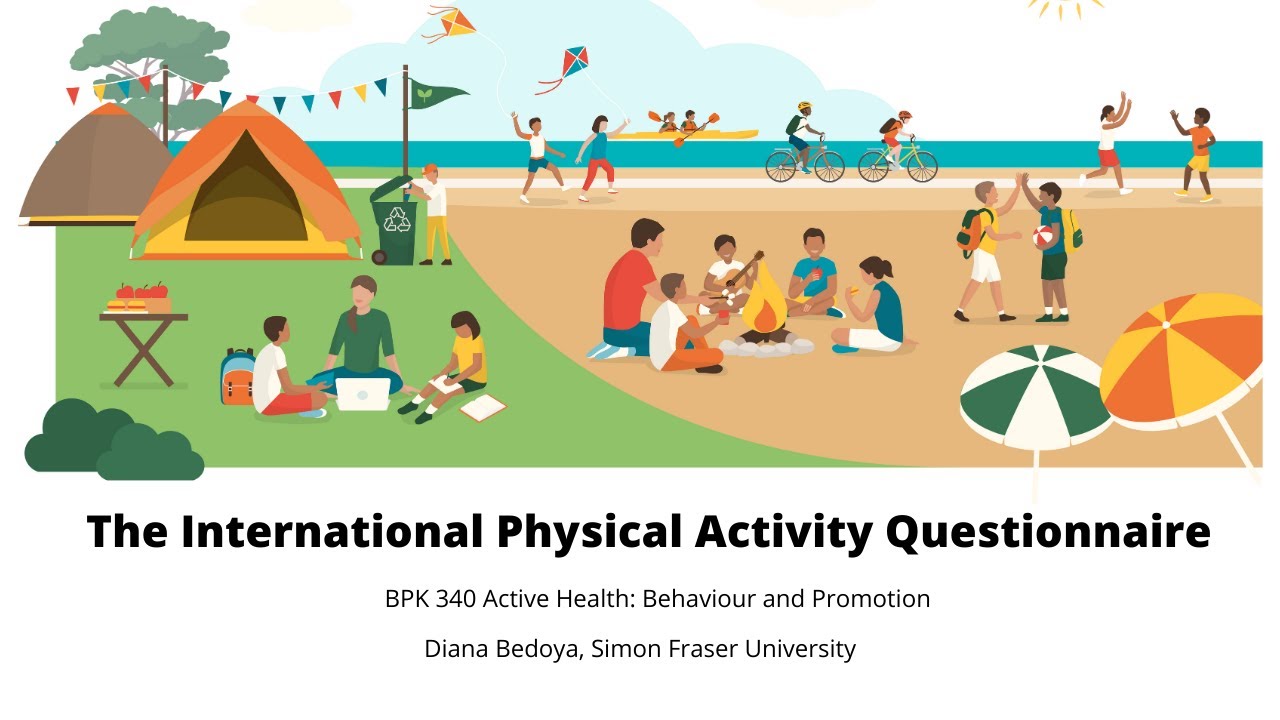 The International Physical Activity Questionnaire

BPK 340 Active Health: Behaviour and Promotion

Diana Bedoya, Simon Fraser University